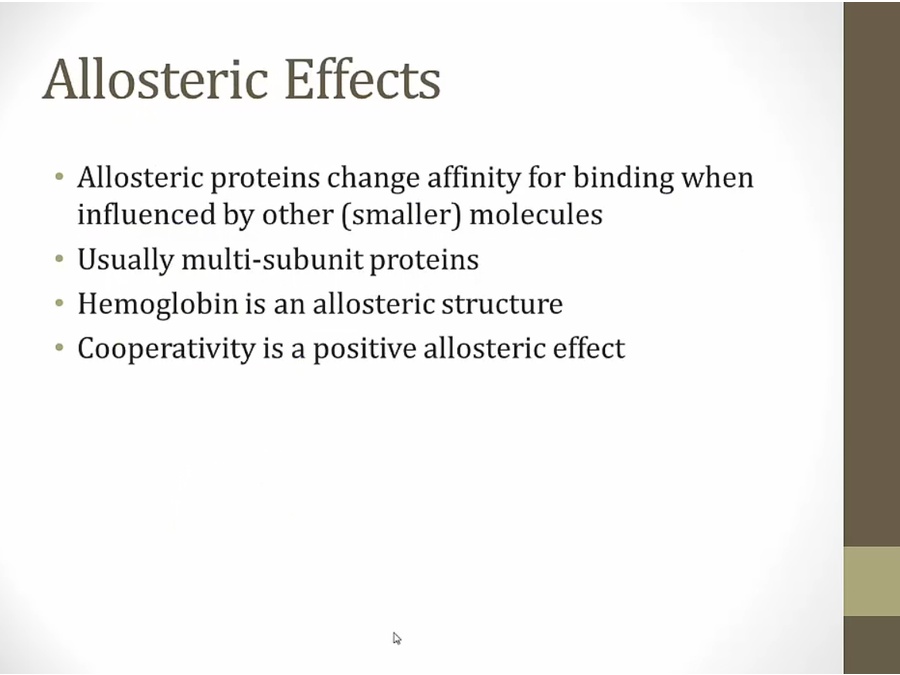 Allosteric Effects

• Allosteric proteins change affinity for binding when influenced by other (smaller) molecules
• Usually multi-subunit proteins
• Hemoglobin is an allosteric structure
• Cooperativity is a positive allosteric effect